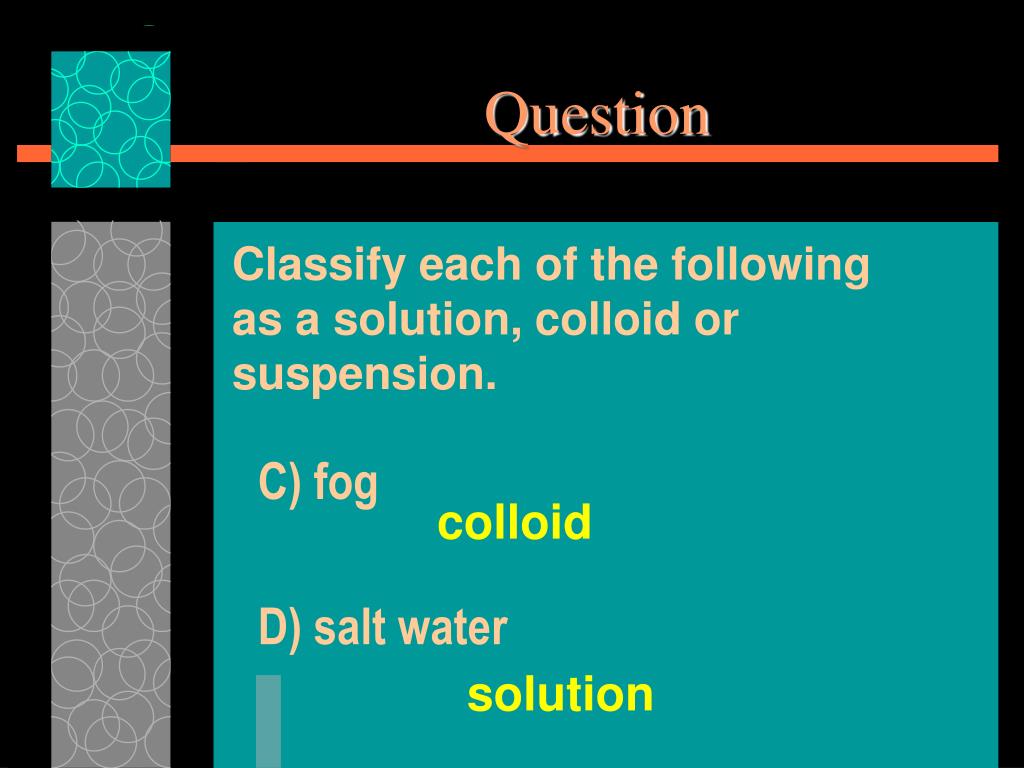 Question

Classify each of the following as a solution, colloid or suspension.

C) fog

colloid

D) salt water

solution